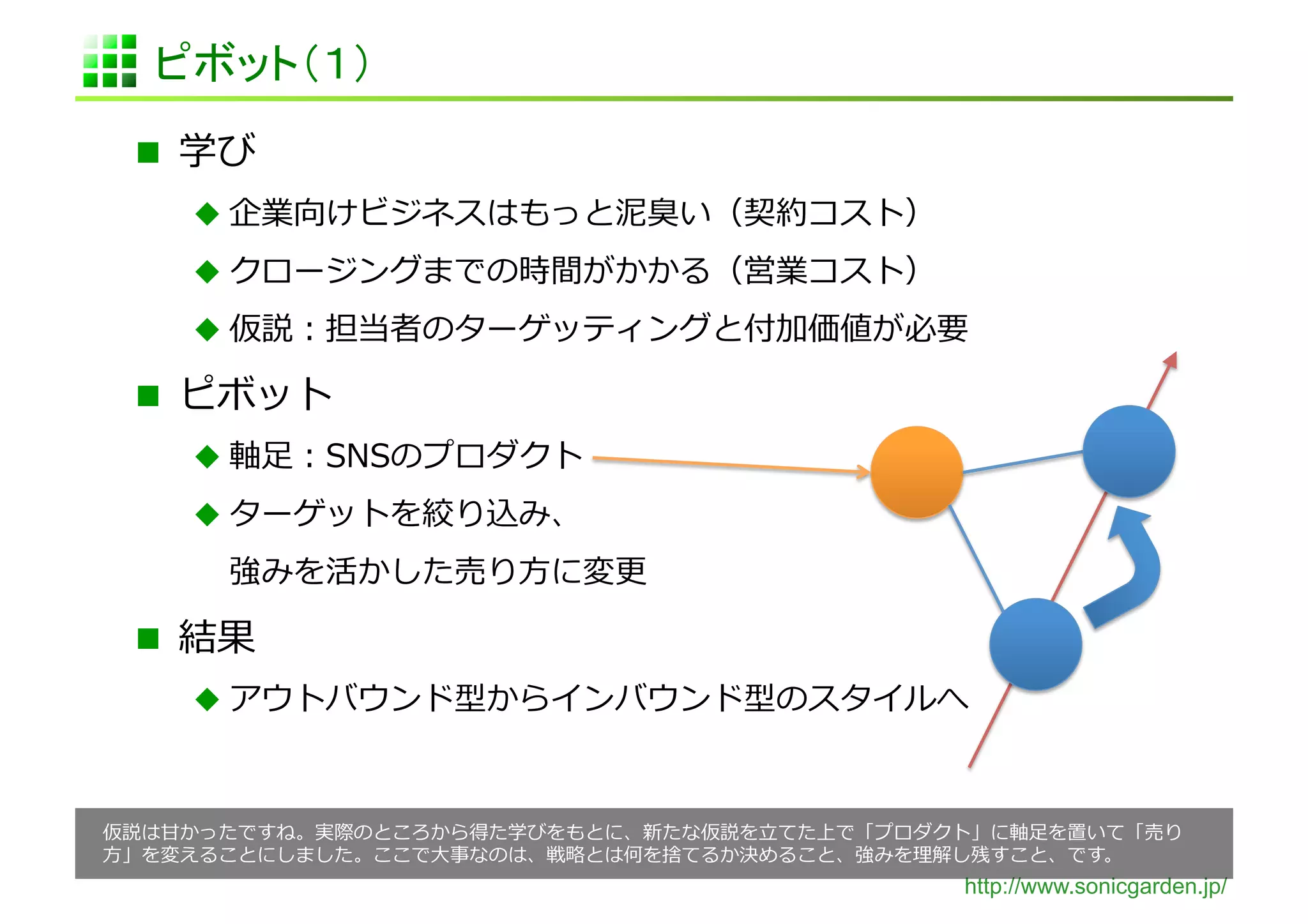 ピボット(1)

■ 学び

◆ 企業向けビジネスはもっと泥臭い（契約コスト）

◆ クロージングまでの時間がかかる（営業コスト）

◆ 仮説：担当者のターゲッティングと付加価値が必要

■ ピボット

◆ 軸足：SNSのプロダクト

◆ ターゲットを絞り込み、強みを活かした売り方に変更

■ 結果

◆ アウトバウンド型からインバウンド型のスタイルへ

仮説は甘かったですね。実際のところから得た学びをもとに、新たな仮説を立てた上で「プロダクト」に軸足を置いて「売り方」を変えることにしました。ここで大事なのは、戦略とは何を捨てるか決めること、強みを理解し残すこと、です。

http://www.sonicgarden.jp/